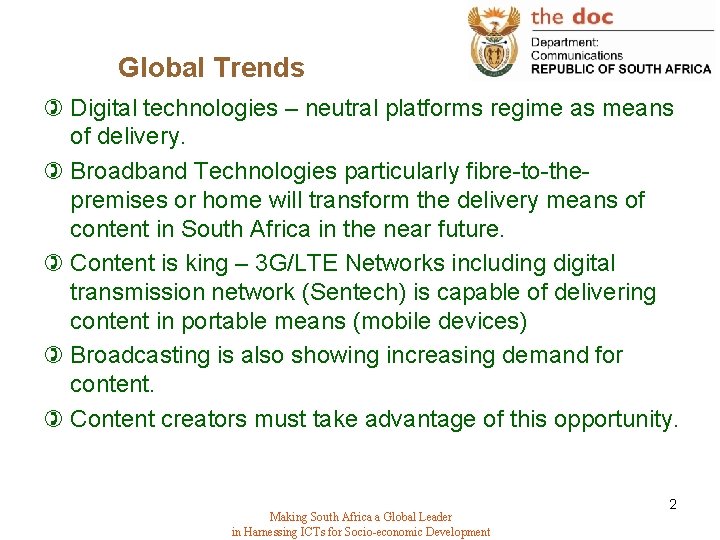 the doc

Department:
Communications
REPUBLIC OF SOUTH AFRICA

Global Trends

Digital technologies – neutral platforms regime as means of delivery.

Broadband Technologies particularly fibre-to-the-premises or home will transform the delivery means of content in South Africa in the near future.

Content is king – 3G/LTE Networks including digital transmission network (Sentech) is capable of delivering content in portable means (mobile devices)

Broadcasting is also showing increasing demand for content.

Content creators must take advantage of this opportunity.

2

Making South Africa a Global Leader
in Harnessing ICTs for Socio-economic Development